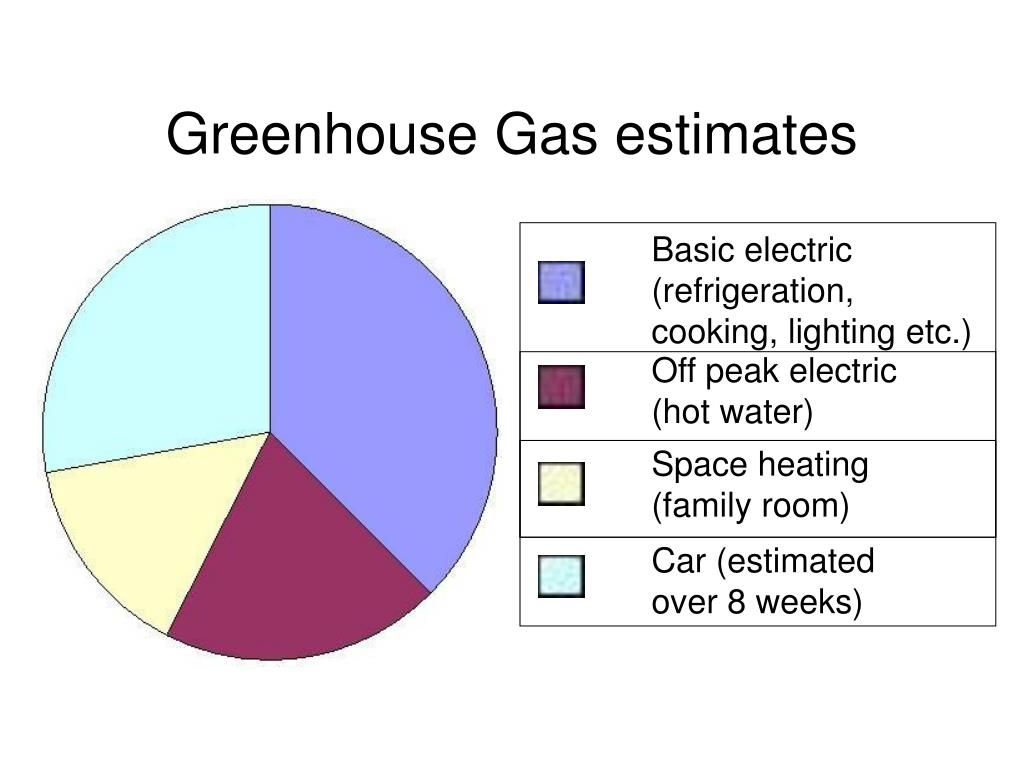 Greenhouse Gas estimates

Basic electric (refrigeration, cooking, lighting etc.)

Off peak electric (hot water)

Space heating (family room)

Car (estimated over 8 weeks)